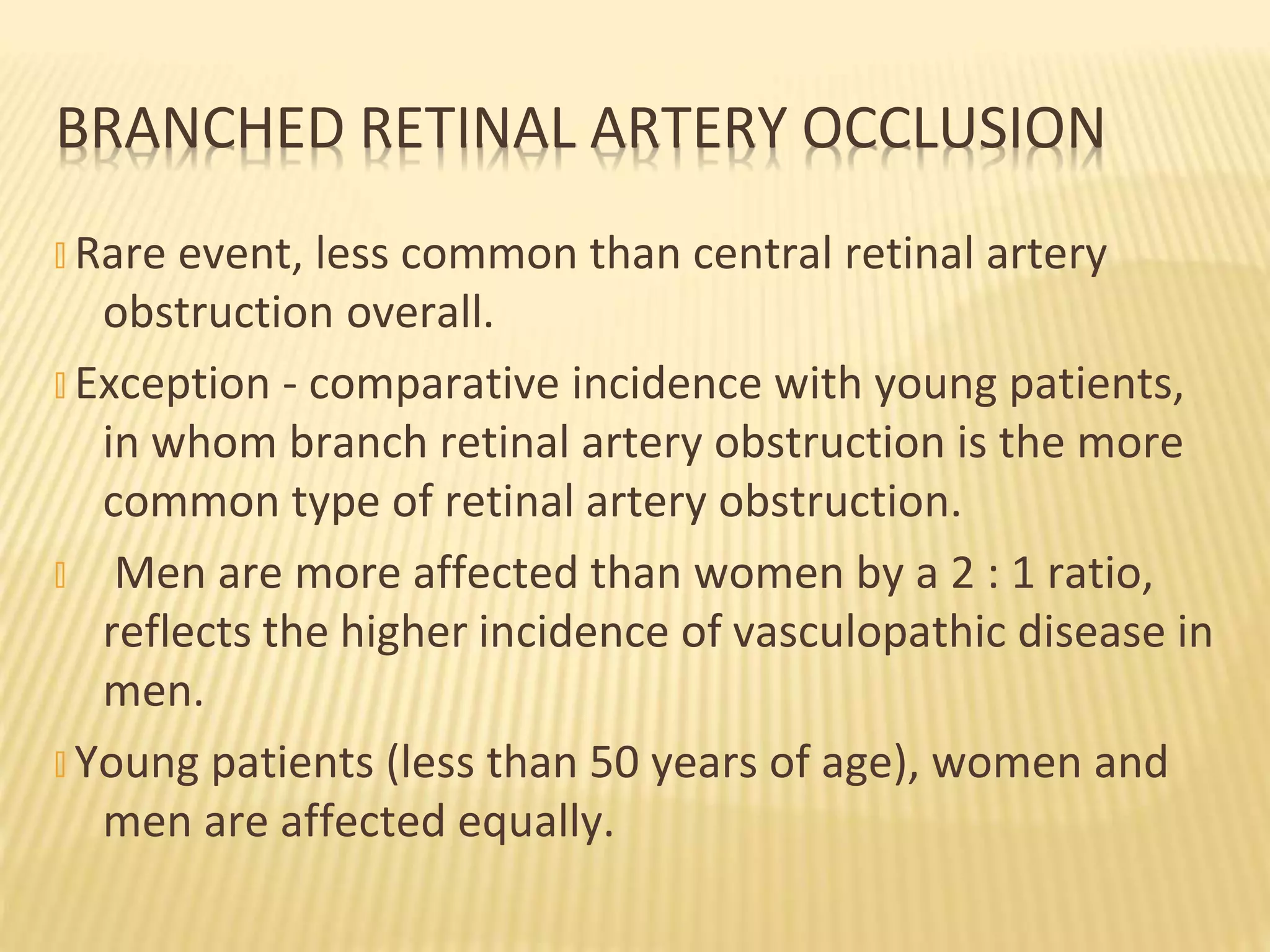 BRANCHED RETINAL ARTERY OCCLUSION

Rare event, less common than central retinal artery obstruction overall.

Exception - comparative incidence with young patients, in whom branch retinal artery obstruction is the more common type of retinal artery obstruction.

Men are more affected than women by a 2 : 1 ratio, reflects the higher incidence of vasculopathic disease in men.

Young patients (less than 50 years of age), women and men are affected equally.